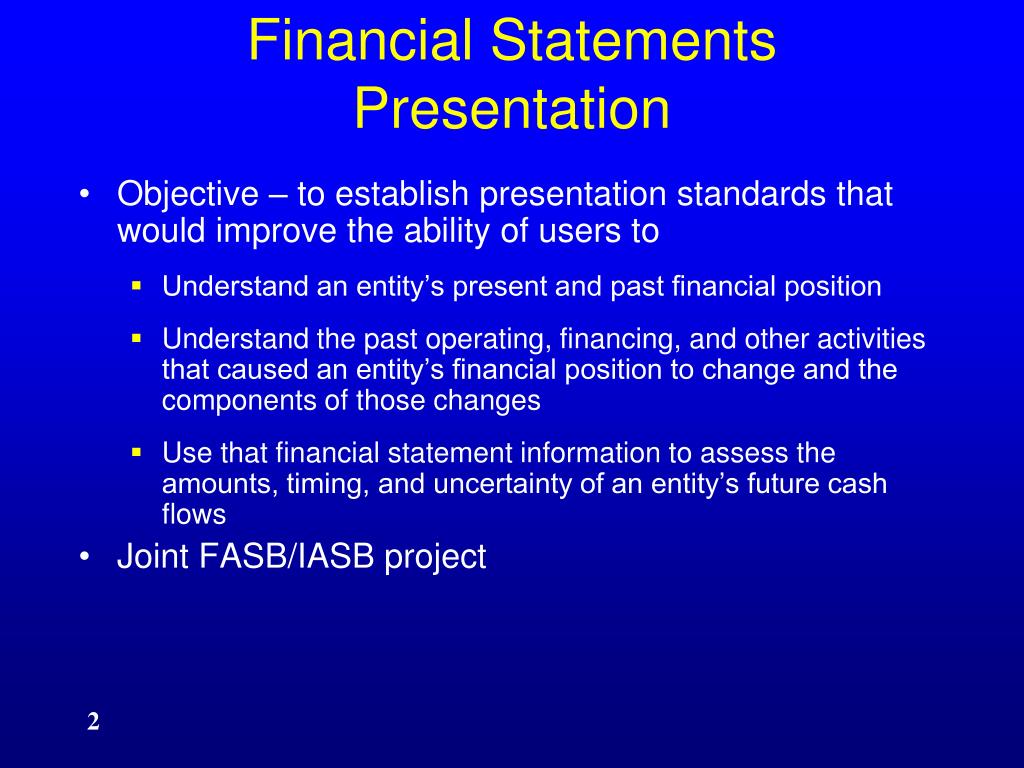 Financial Statements Presentation

• Objective – to establish presentation standards that would improve the ability of users to

▪ Understand an entity's present and past financial position

▪ Understand the past operating, financing, and other activities that caused an entity's financial position to change and the components of those changes

▪ Use that financial statement information to assess the amounts, timing, and uncertainty of an entity's future cash flows

• Joint FASB/IASB project

2